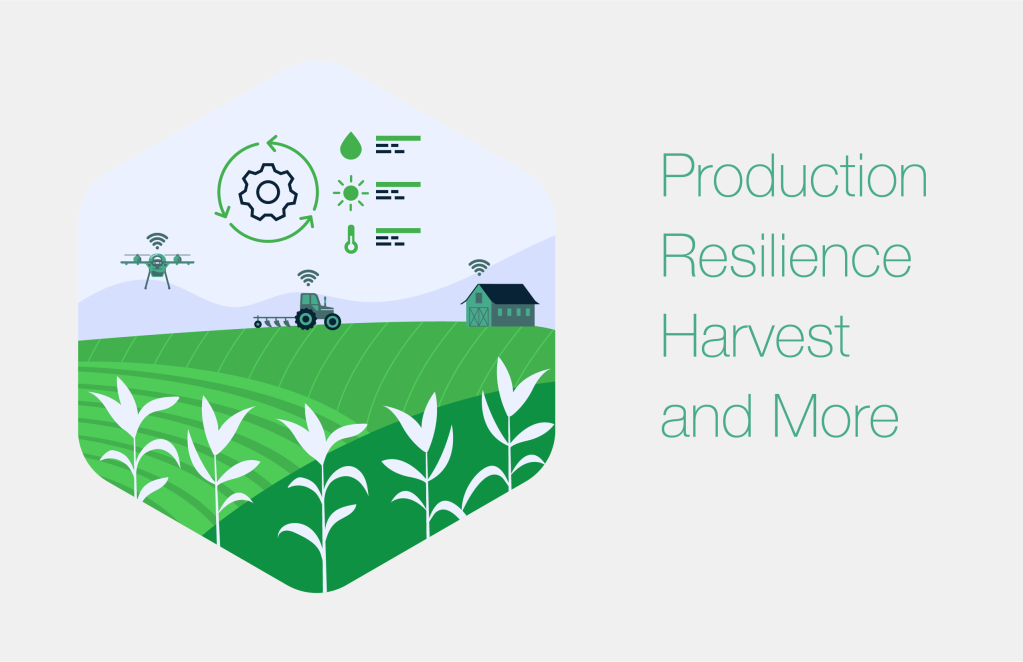 Production
Resilience
Harvest
and More